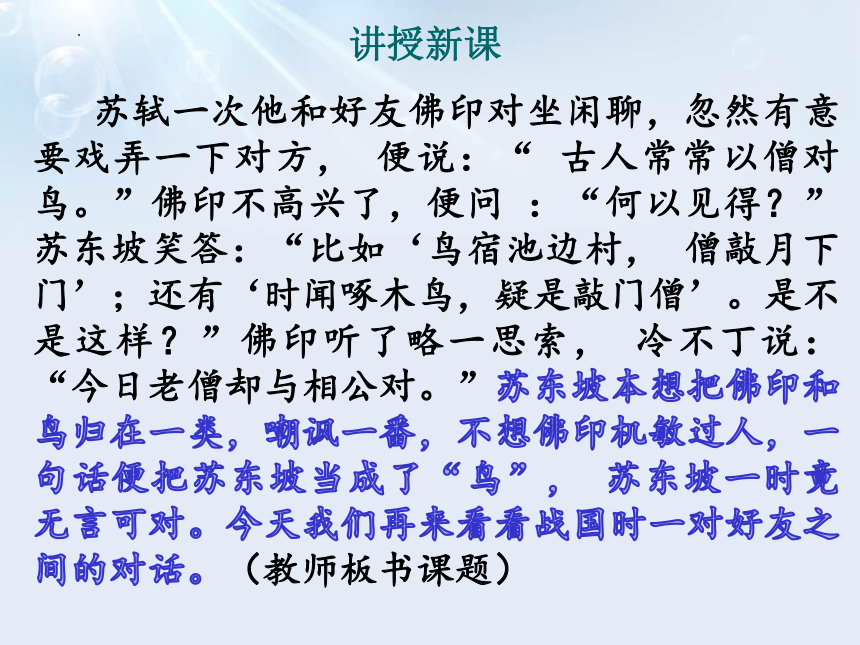 讲授新课

苏轼一次他和好友佛印对坐闲聊，忽然有意要戏弄一下对方，便说：“古人常常以僧对鸟。”佛印不高兴了，便问：“何以见得？”苏东坡笑答：“比如‘鸟宿池边村，僧敲月下门’；还有‘时闻啄木鸟，疑是敲门僧’。是不是这样？”佛印听了略一思索，冷不丁说：“今日老僧却与相公对。”苏东坡本想把佛印和鸟归在一类，嘲讽一番，不想佛印机敏过人，一句话便把苏东坡当成了“鸟”，苏东坡一时竟无言可对。今天我们再来看看战国时一对好友之间的对话。（教师板书课题）